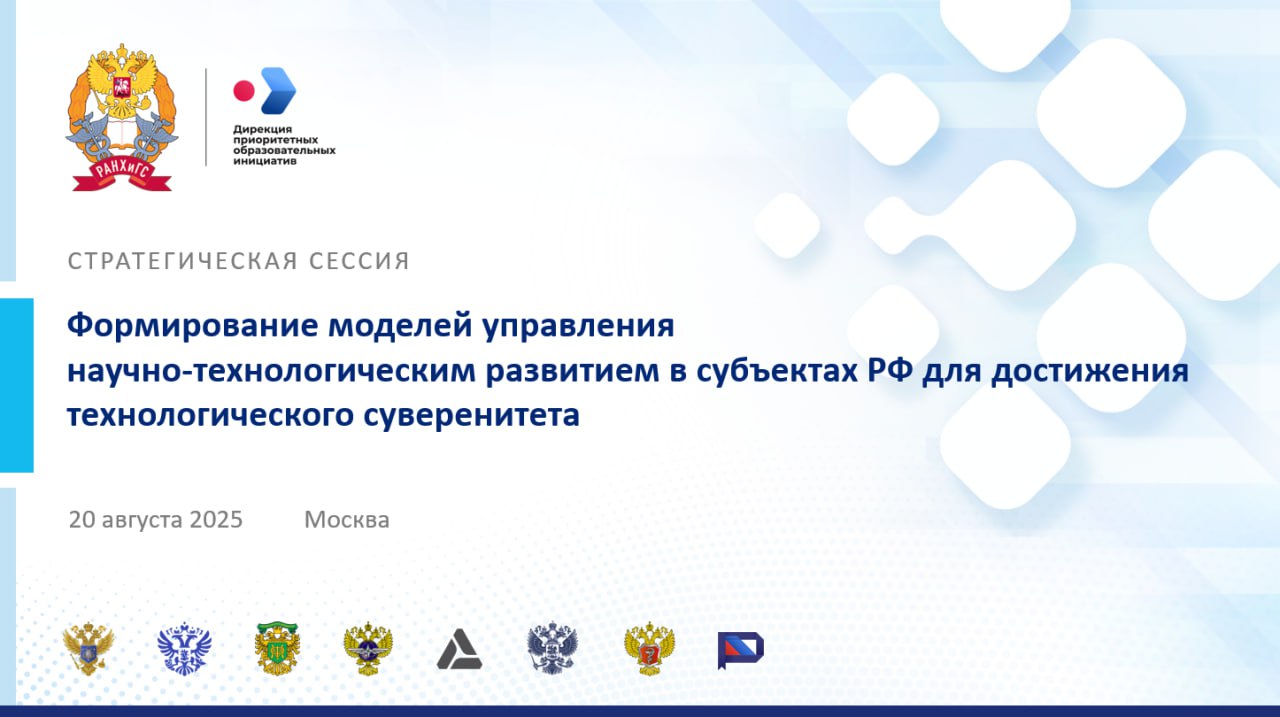 РАНХиГС

Дирекция приоритетных образовательных инициатив

СТРАТЕГИЧЕСКАЯ СЕССИЯ

Формирование моделей управления научно-технологическим развитием в субъектах РФ для достижения технологического суверенитета

20 августа 2025 Москва